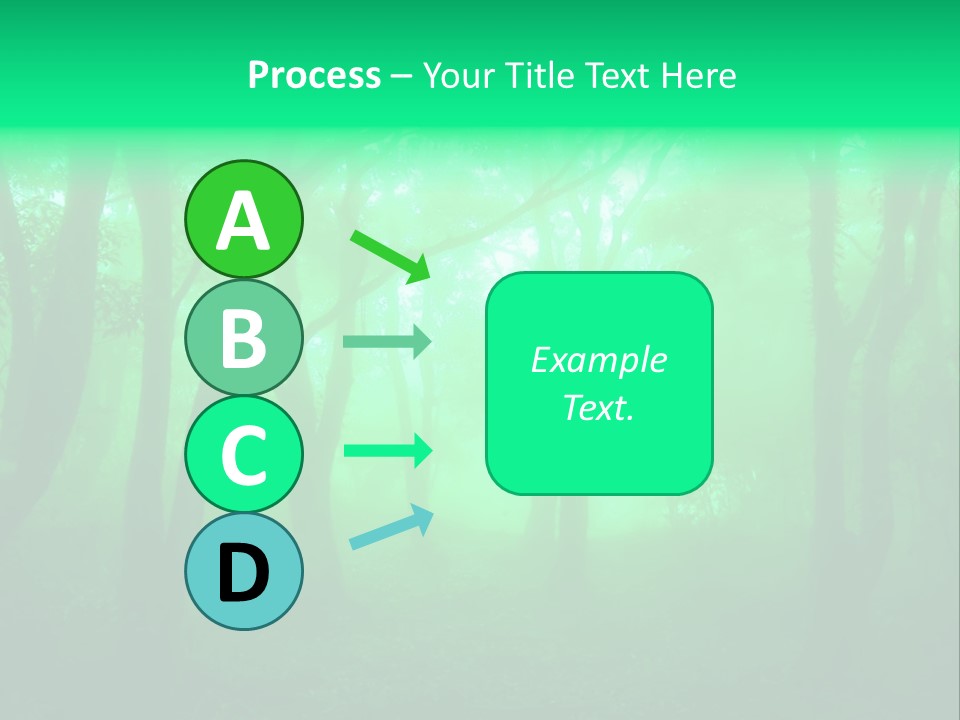 Process – Your Title Text Here

A

B

C

D

Example Text.